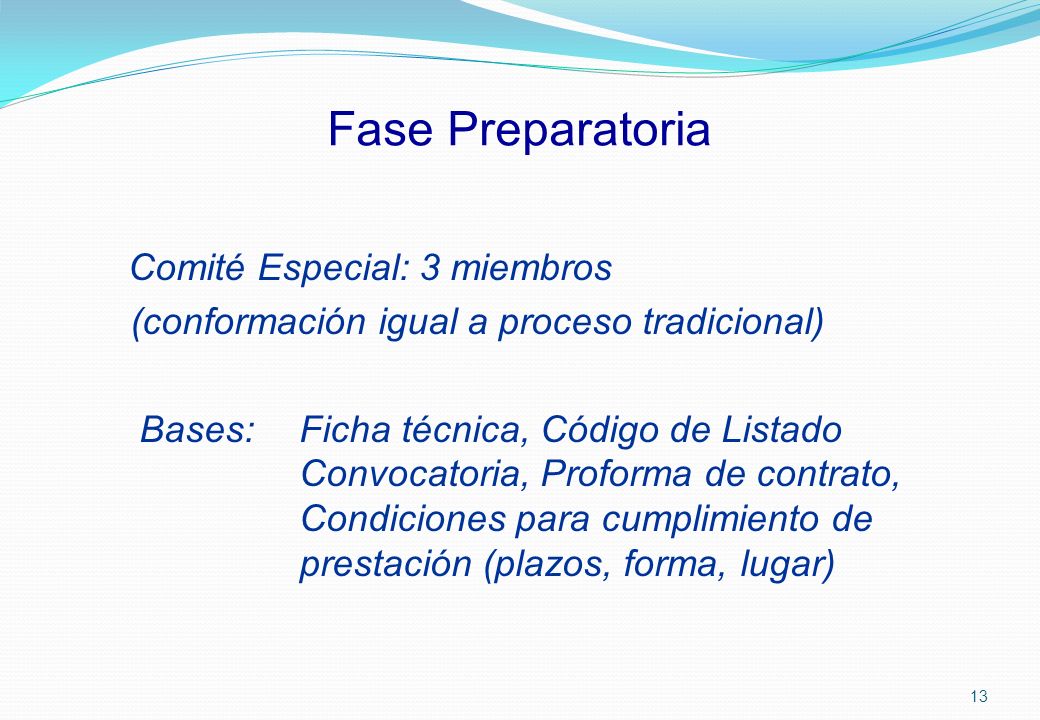 Fase Preparatoria

Comité Especial: 3 miembros (conformación igual a proceso tradicional)

Bases: Ficha técnica, Código de Listado Convocatoria, Proforma de contrato, Condiciones para cumplimiento de prestación (plazos, forma, lugar)

13